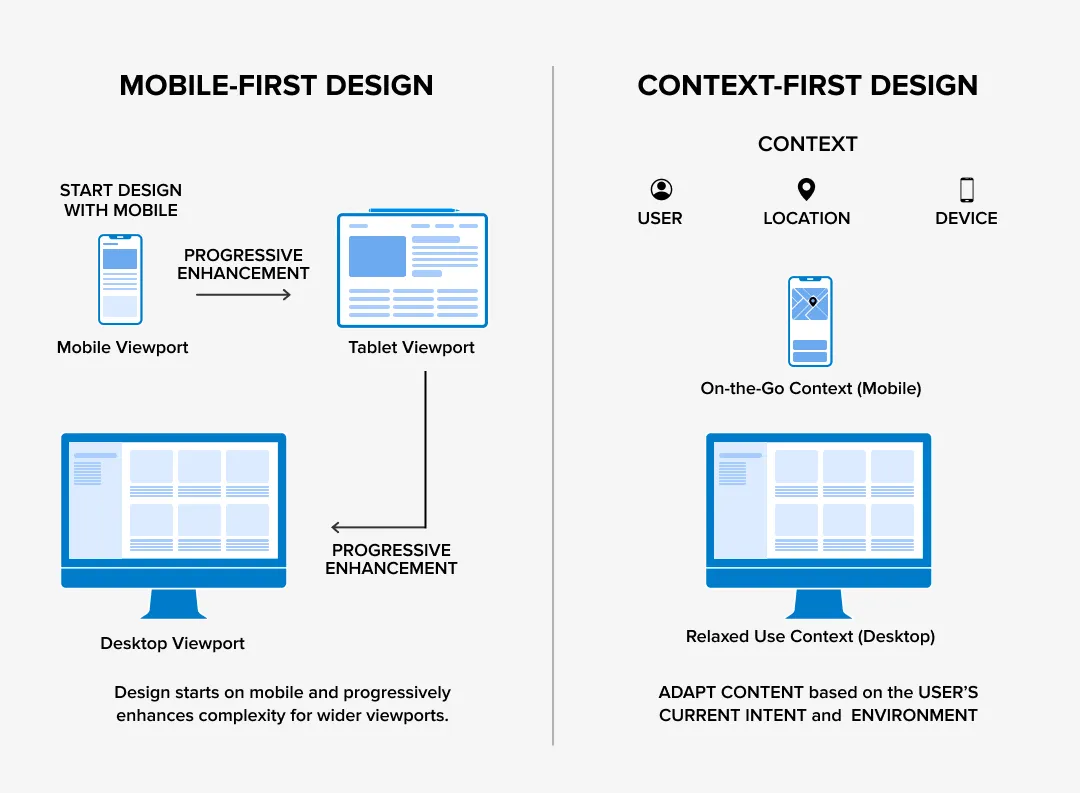 MOBILE-FIRST DESIGN

START DESIGN WITH MOBILE

PROGRESSIVE ENHANCEMENT

Mobile Viewport

Tablet Viewport

PROGRESSIVE ENHANCEMENT

Desktop Viewport

Design starts on mobile and progressively enhances complexity for wider viewports.

CONTEXT-FIRST DESIGN

CONTEXT

USER

LOCATION

DEVICE

On-the-Go Context (Mobile)

Relaxed Use Context (Desktop)

ADAPT CONTENT based on the USER'S CURRENT INTENT and ENVIRONMENT